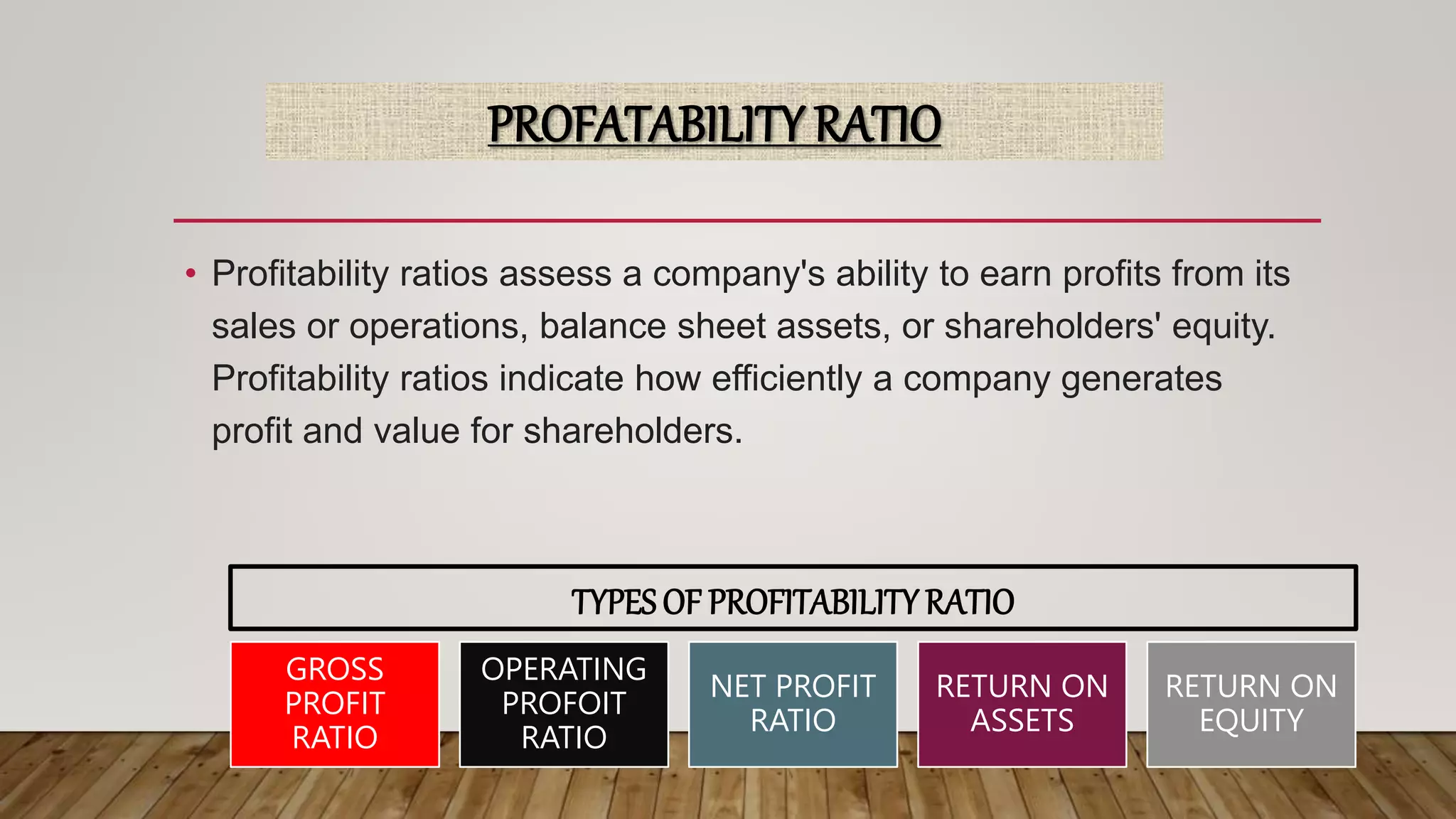 PROFATABILITY RATIO

• Profitability ratios assess a company's ability to earn profits from its sales or operations, balance sheet assets, or shareholders' equity. Profitability ratios indicate how efficiently a company generates profit and value for shareholders.

TYPES OF PROFITABILITY RATIO

GROSS PROFIT RATIO

OPERATING PROFOIT RATIO

NET PROFIT RATIO

RETURN ON ASSETS

RETURN ON EQUITY